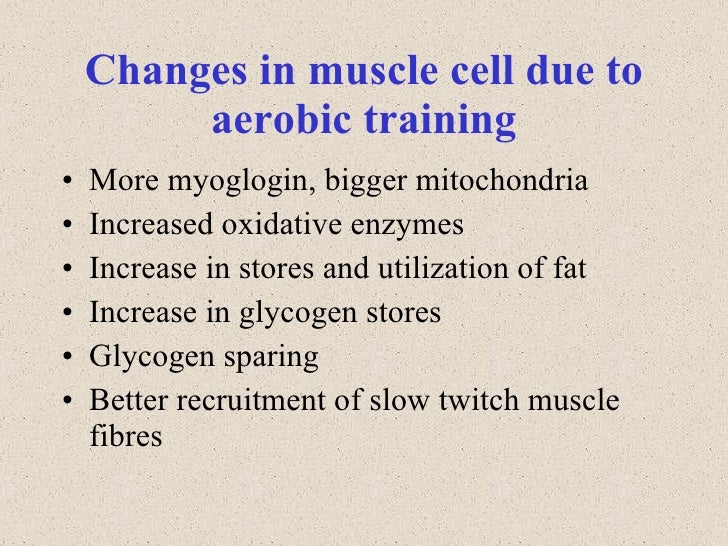 Changes in muscle cell due to aerobic training

• More myoglogin, bigger mitochondria
• Increased oxidative enzymes
• Increase in stores and utilization of fat
• Increase in glycogen stores
• Glycogen sparing
• Better recruitment of slow twitch muscle fibres